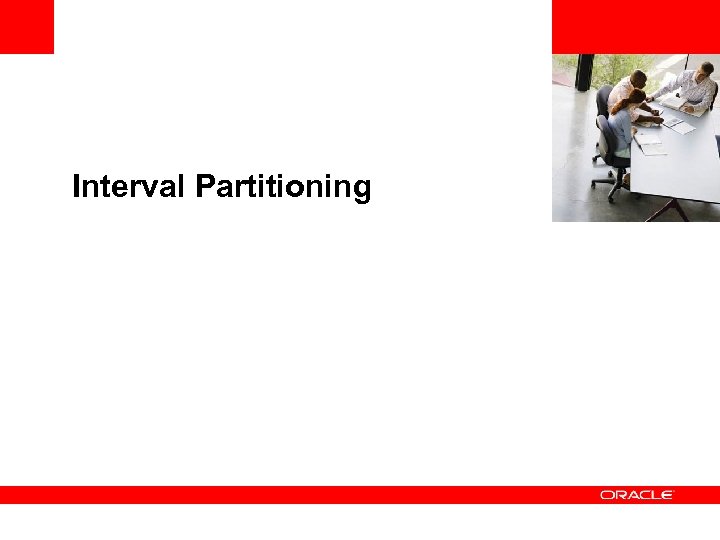 Interval Partitioning

ORACLE